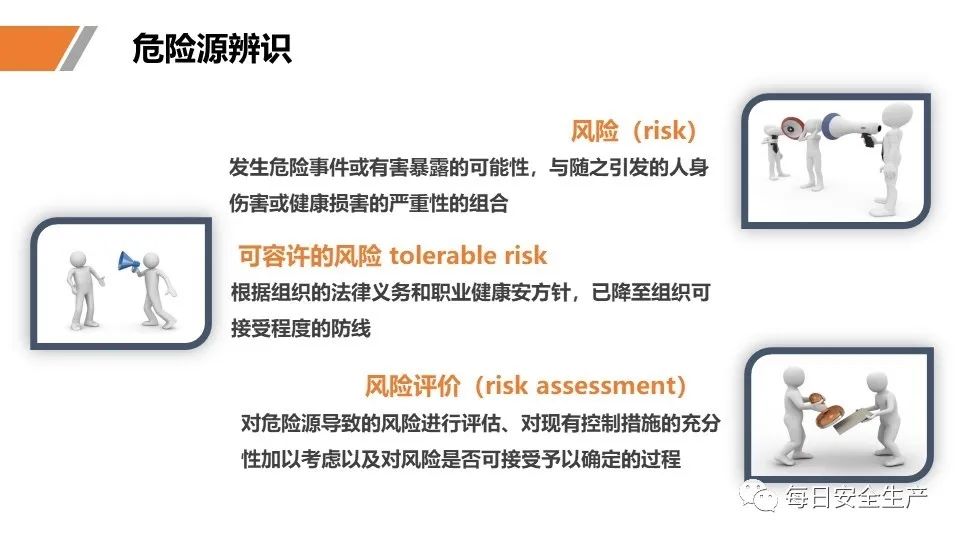 危险源辨识

风险（risk）

发生危险事件或有害暴露的可能性，与随之引发的人身伤害或健康损害的严重性的组合

可容许的风险 tolerable risk

根据组织的法律义务和职业健康安方针，已降至组织可接受程度的防线

风险评价（risk assessment）

对危险源导致的风险进行评估、对现有控制措施的充分性加以考虑以及对风险是否可接受予以确定的过程

每日安全生产